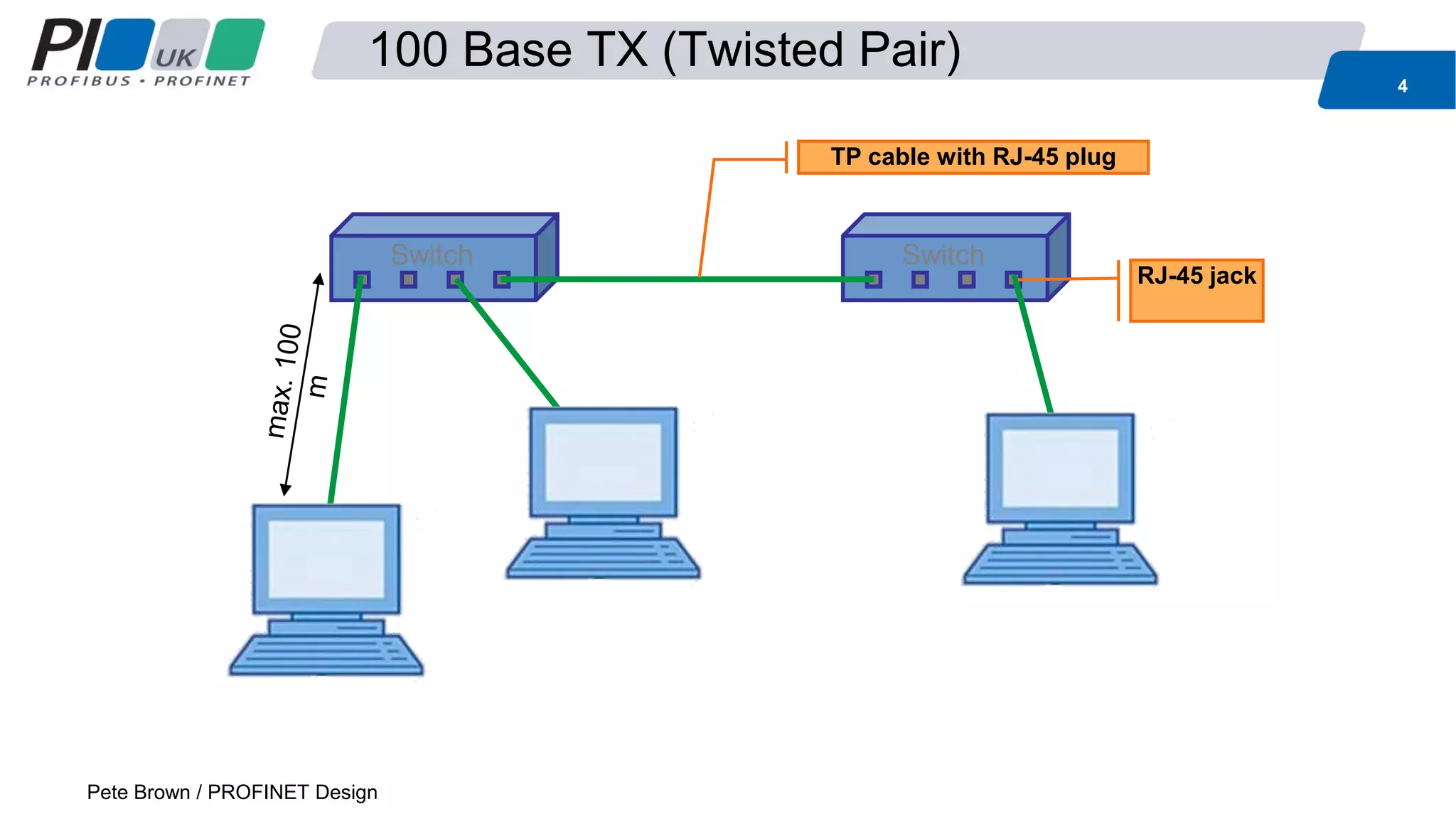 PI UK
PROFIBUS • PROFINET

100 Base TX (Twisted Pair)

4

TP cable with RJ-45 plug

Switch

Switch

RJ-45 jack

max. 100 m

Pete Brown / PROFINET Design